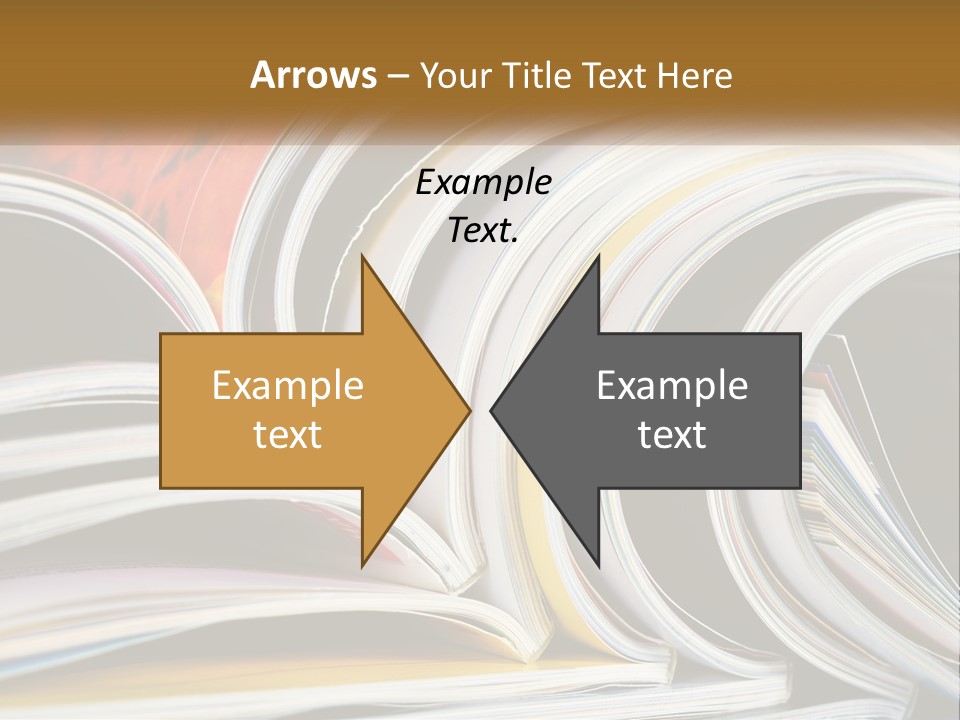 Arrows – Your Title Text Here

Example Text.

Example text

Example text